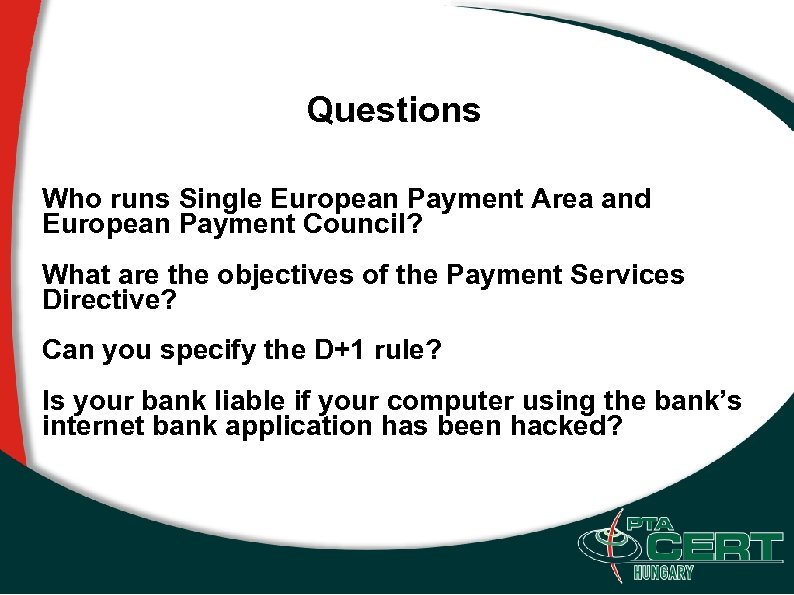 Questions

Who runs Single European Payment Area and European Payment Council?

What are the objectives of the Payment Services Directive?

Can you specify the D+1 rule?

Is your bank liable if your computer using the bank's internet bank application has been hacked?

PTA CERT HUNGARY